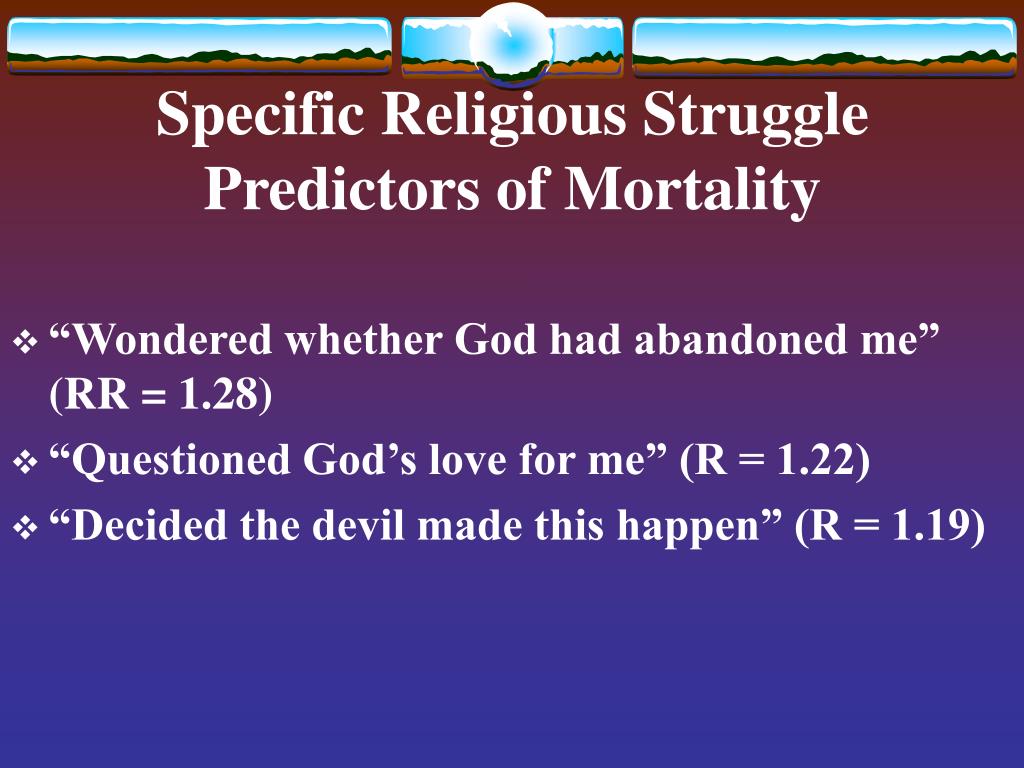 Specific Religious Struggle Predictors of Mortality

❖ “Wondered whether God had abandoned me” (RR = 1.28)

❖ “Questioned God’s love for me” (R = 1.22)

❖ “Decided the devil made this happen” (R = 1.19)